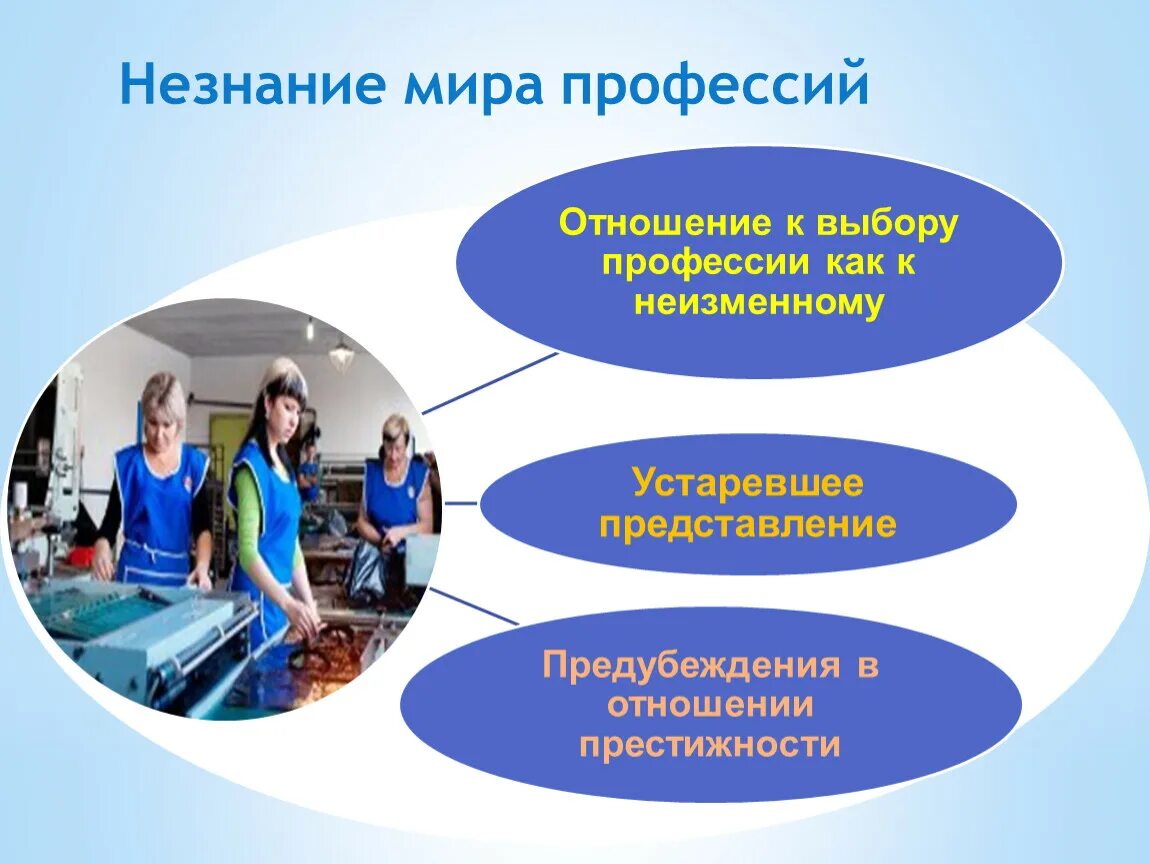 Незнание мира профессий

Отношение к выбору профессии как к неизменному

Устаревшее представление

Предубеждения в отношении престижности